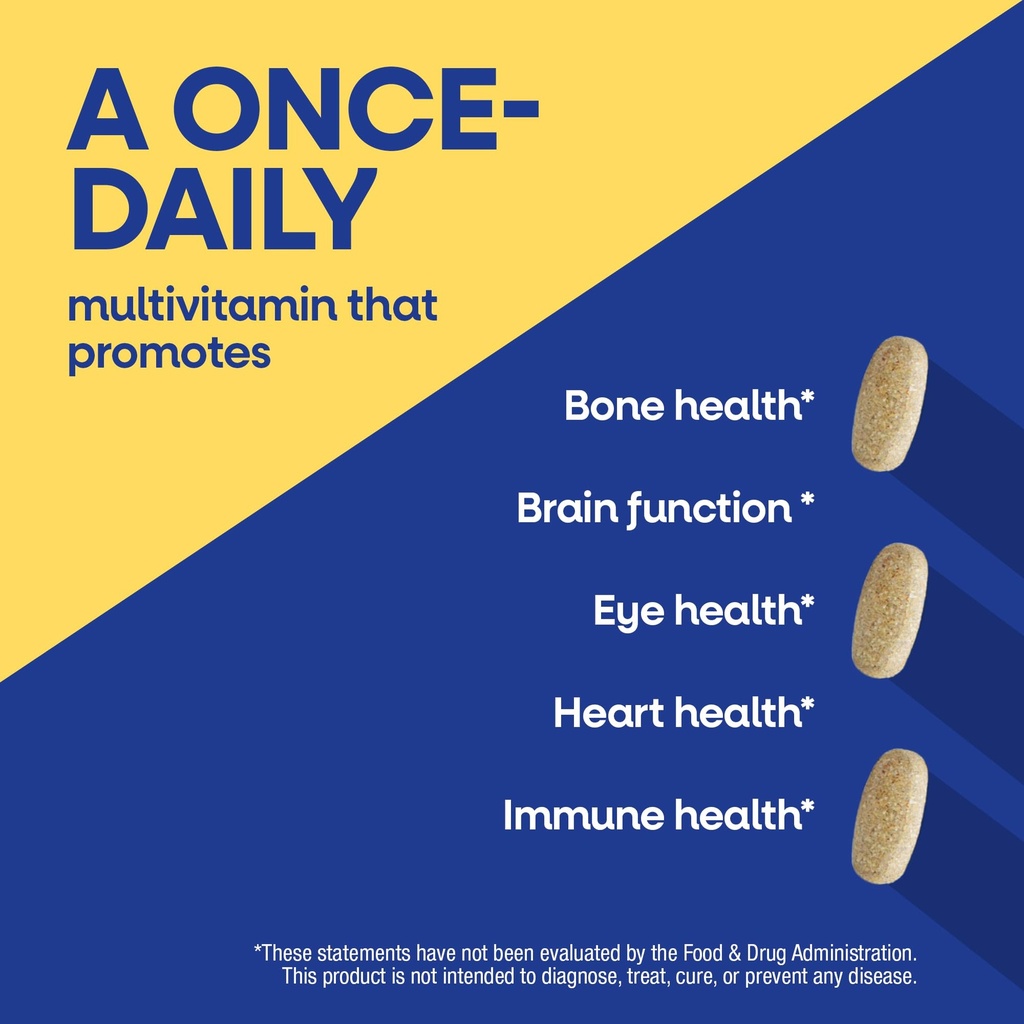 A ONCE-DAILY

multivitamin that promotes

Bone health*

Brain function *

Eye health*

Heart health*

Immune health*

*These statements have not been evaluated by the Food & Drug Administration. This product is not intended to diagnose, treat, cure, or prevent any disease.